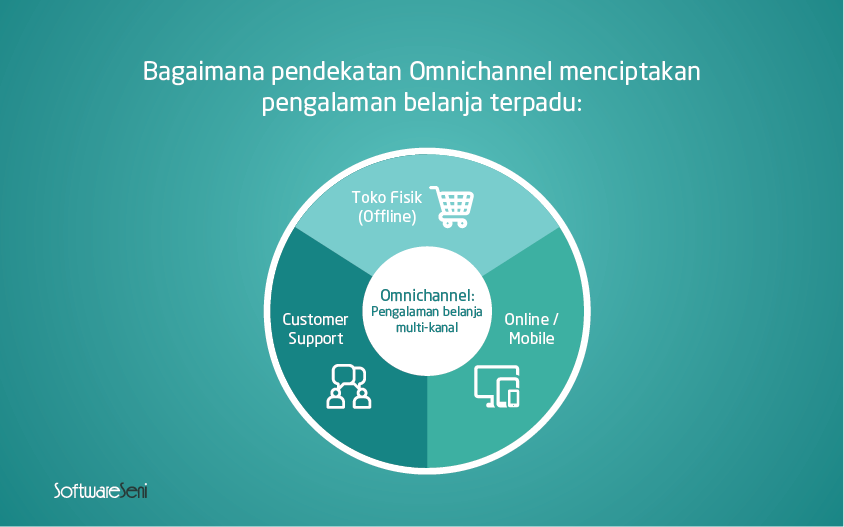 Bagaimana pendekatan Omnichannel menciptakan pengalaman belanja terpadu:

Toko Fisik (Offline)

Customer Support

Omnichannel: Pengalaman belanja multi-kanal

Online / Mobile

SoftwareSeni